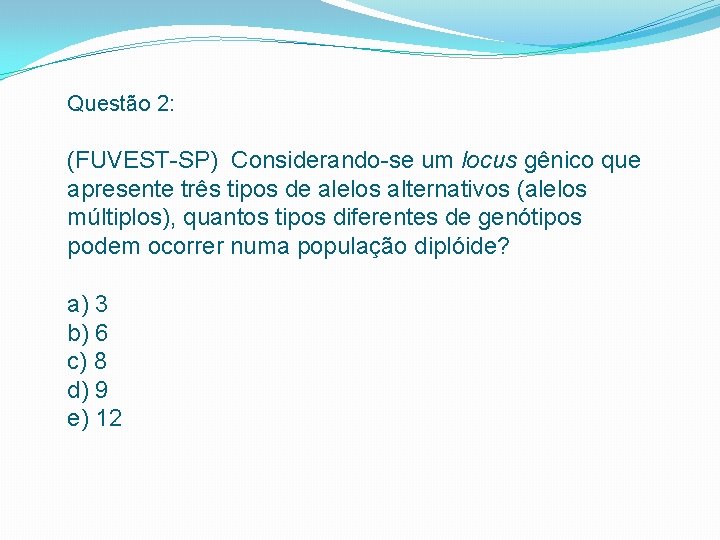 Questão 2:

(FUVEST-SP) Considerando-se um locus gênico que apresente três tipos de alelos alternativos (alelos múltiplos), quantos tipos diferentes de genótipos podem ocorrer numa população diplóide?

a) 3
b) 6
c) 8
d) 9
e) 12